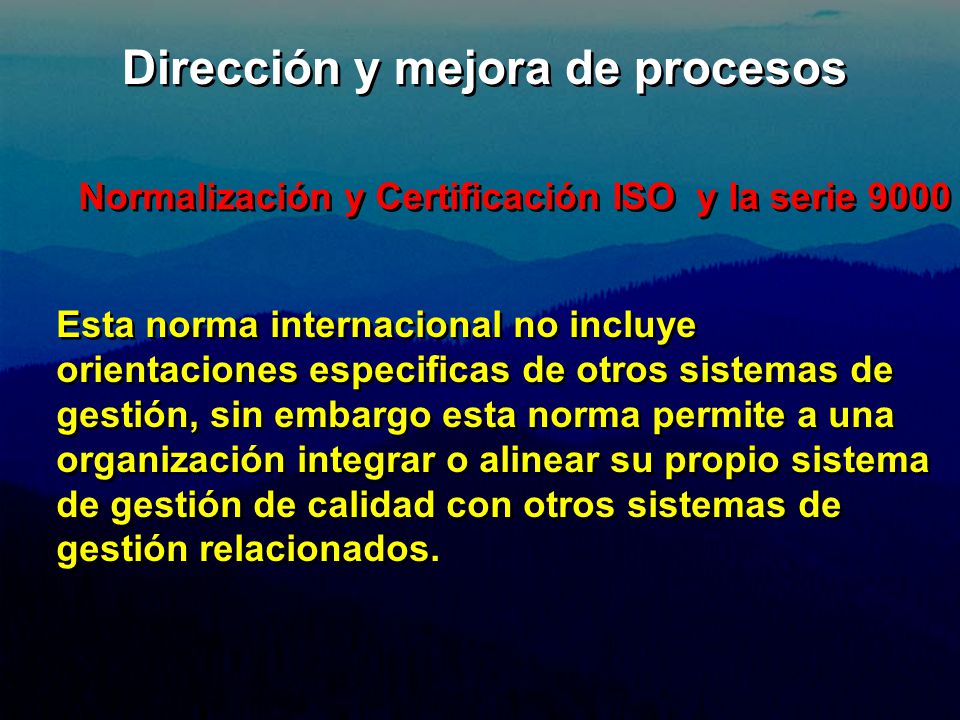 Dirección y mejora de procesos

Normalización y Certificación ISO y la serie 9000

Esta norma internacional no incluye orientaciones especificas de otros sistemas de gestión, sin embargo esta norma permite a una organización integrar o alinear su propio sistema de gestión de calidad con otros sistemas de gestión relacionados.